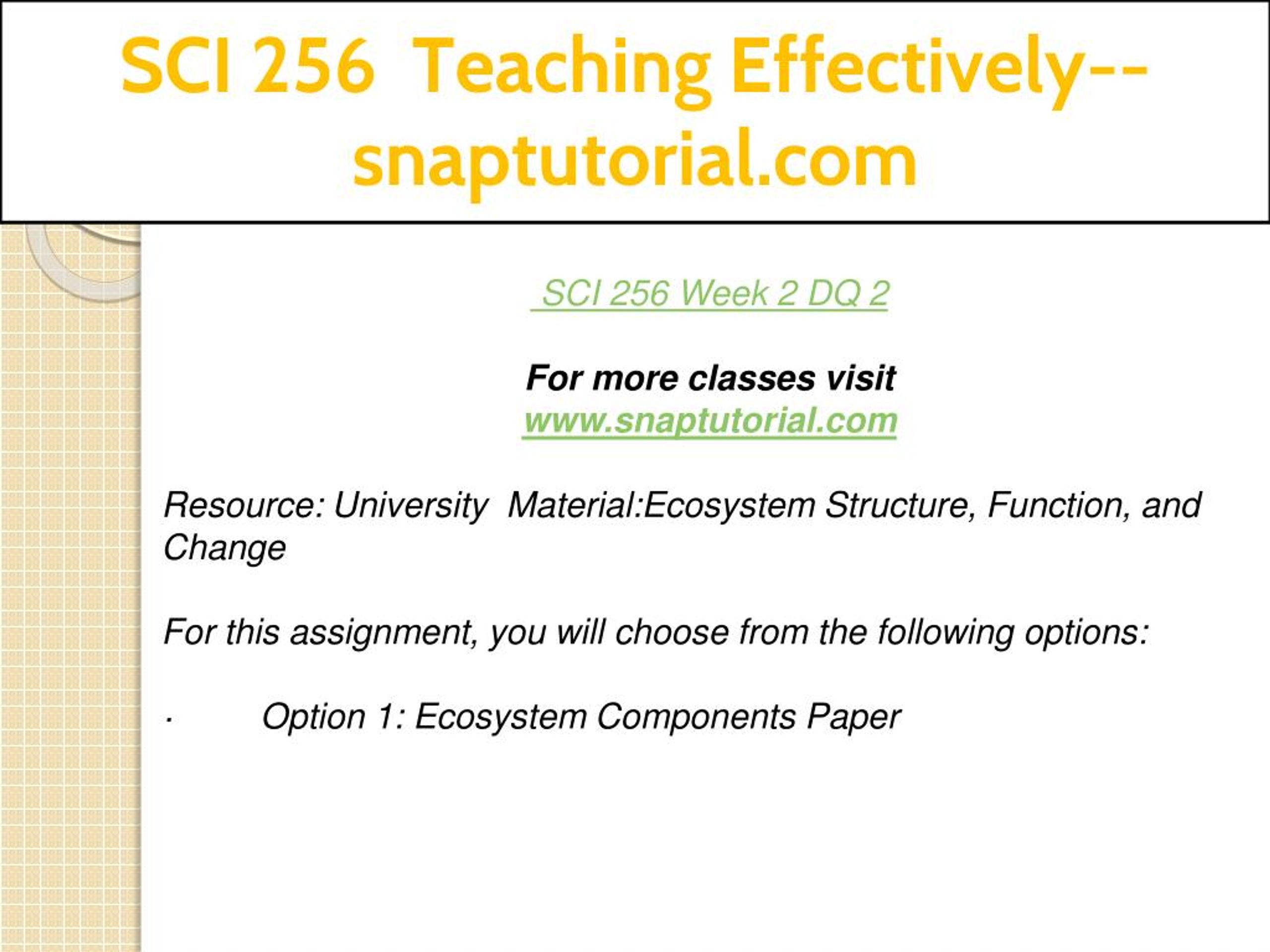 SCI 256 Teaching Effectively--snaptutorial.com

SCI 256 Week 2 DQ 2

For more classes visit
www.snaptutorial.com

Resource: University Material:Ecosystem Structure, Function, and Change

For this assignment, you will choose from the following options:

· Option 1: Ecosystem Components Paper